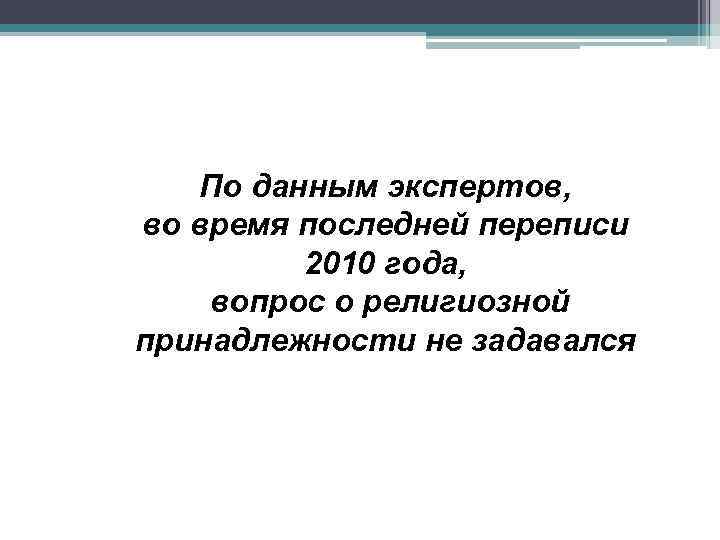 По данным экспертов,
во время последней переписи
2010 года,
вопрос о религиозной
принадлежности не задавался